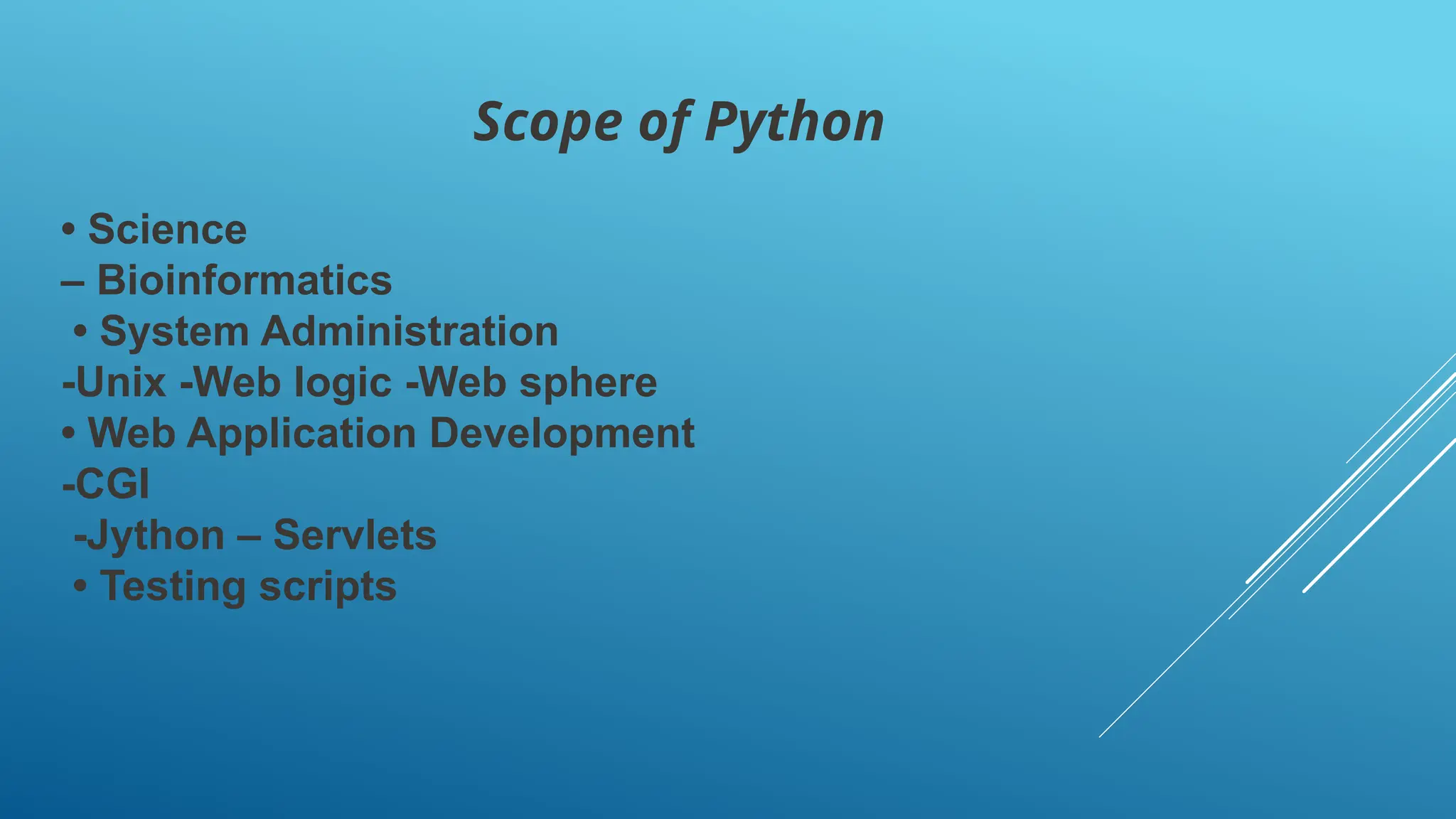 Scope of Python

• Science
– Bioinformatics
• System Administration
-Unix -Web logic -Web sphere
• Web Application Development
-CGI
-Jython – Servlets
• Testing scripts